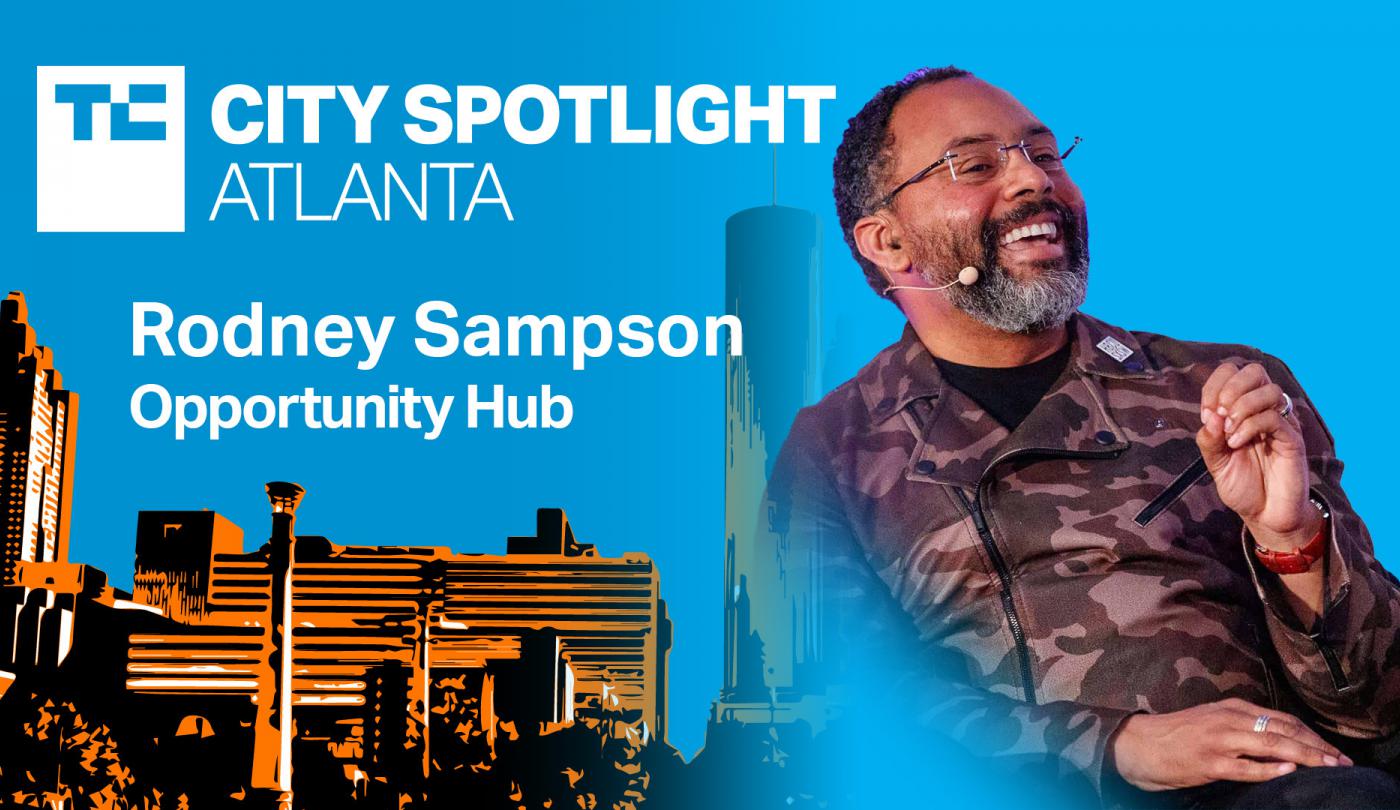 TC CITY SPOTLIGHT
ATLANTA

Rodney Sampson
Opportunity Hub